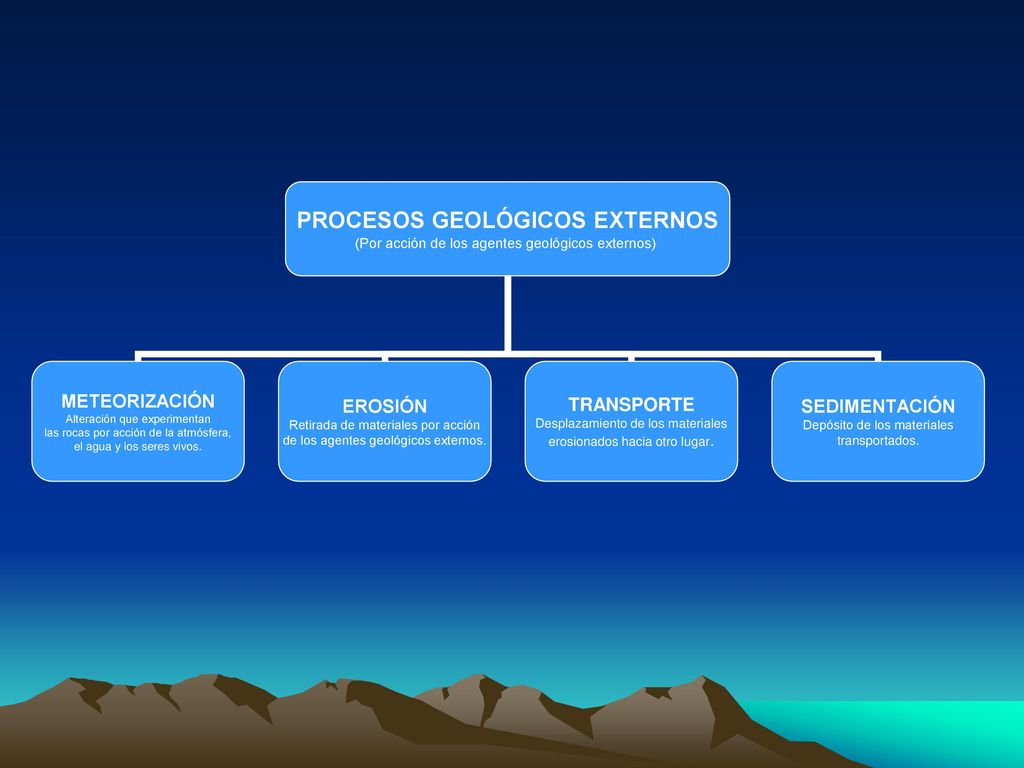 PROCESOS GEOLÓGICOS EXTERNOS
(Por acción de los agentes geológicos externos)

METEORIZACIÓN
Alteración que experimentan las rocas por acción de la atmósfera, el agua y los seres vivos.

EROSIÓN
Retirada de materiales por acción de los agentes geológicos externos.

TRANSPORTE
Desplazamiento de los materiales erosionados hacia otro lugar.

SEDIMENTACIÓN
Depósito de los materiales transportados.